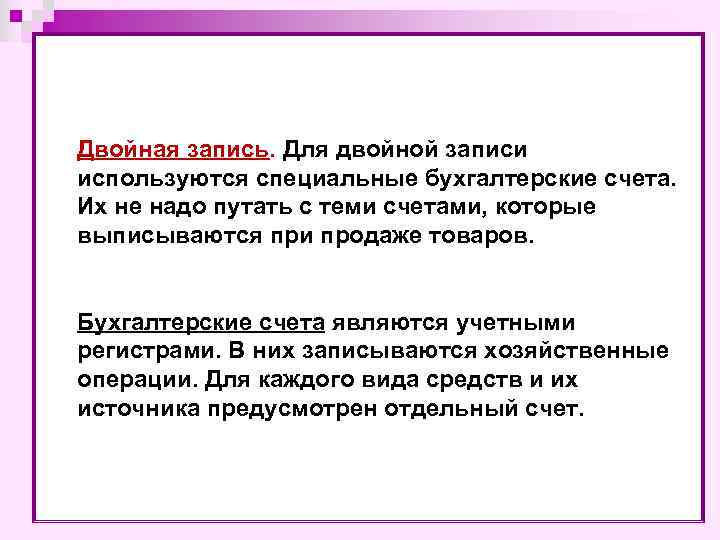 Двойная запись. Для двойной записи используются специальные бухгалтерские счета. Их не надо путать с теми счетами, которые выписываются при продаже товаров.

Бухгалтерские счета являются учетными регистрами. В них записываются хозяйственные операции. Для каждого вида средств и их источника предусмотрен отдельный счет.